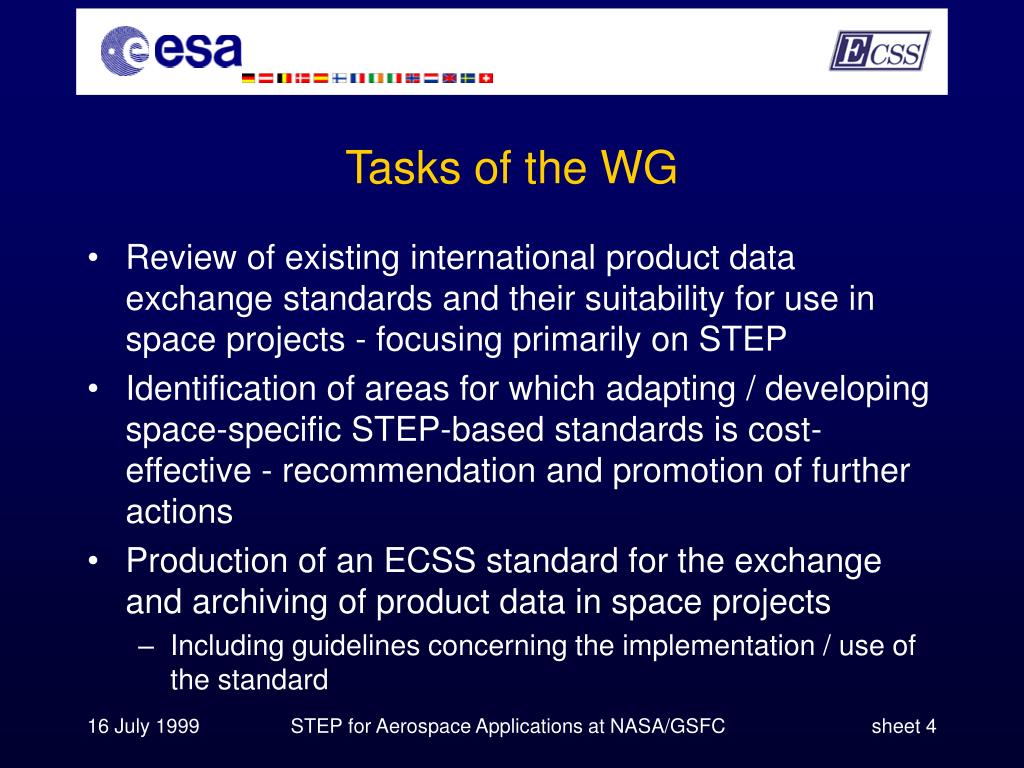 esa

ECSS

Tasks of the WG

• Review of existing international product data exchange standards and their suitability for use in space projects - focusing primarily on STEP
• Identification of areas for which adapting / developing space-specific STEP-based standards is cost-effective - recommendation and promotion of further actions
• Production of an ECSS standard for the exchange and archiving of product data in space projects
– Including guidelines concerning the implementation / use of the standard

16 July 1999 STEP for Aerospace Applications at NASA/GSFC sheet 4